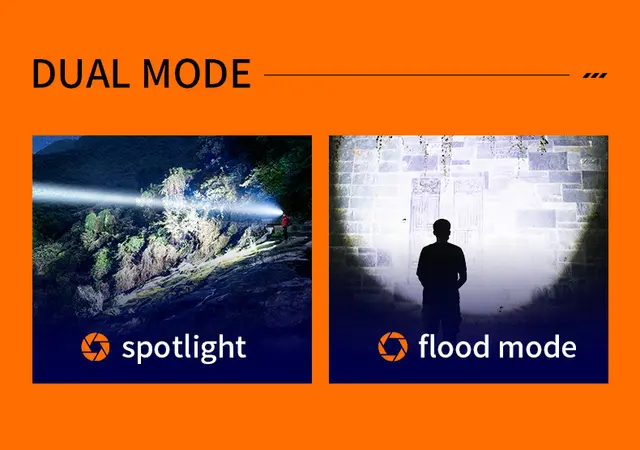 DUAL MODE

spotlight

flood mode